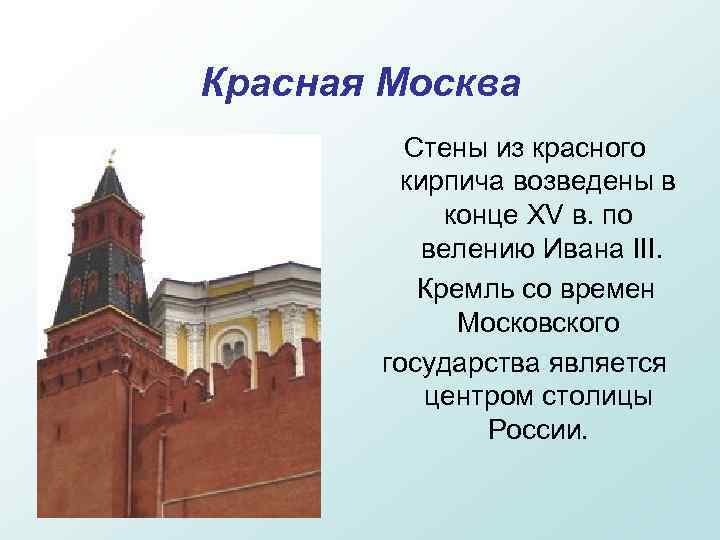 Красная Москва

Стены из красного кирпича возведены в конце XV в. по велению Ивана III.

Кремль со времен Московского государства является центром столицы России.